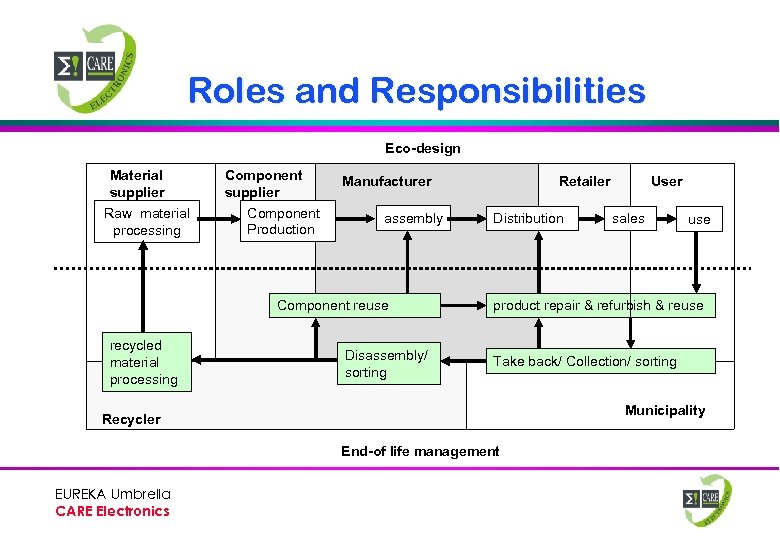 Σ! CARE ELECTRONICS

Roles and Responsibilities

Eco-design

Material supplier

Component supplier

Manufacturer

Retailer

User

Raw material processing

Component Production

assembly

Distribution

sales

use

Component reuse

product repair & refurbish & reuse

recycled material processing

Disassembly/ sorting

Take back/ Collection/ sorting

Recycler

Municipality

End-of life management

EUREKA Umbrella
CARE Electronics

Σ! CARE ELECTRONICS